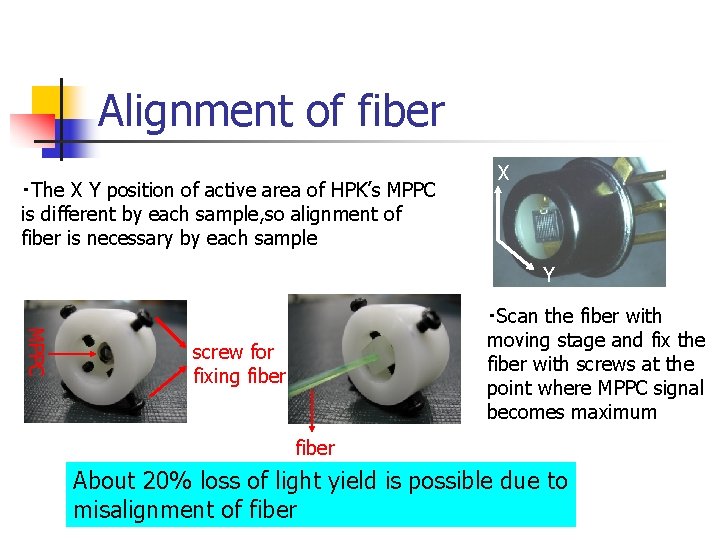 Alignment of fiber

・The X Y position of active area of HPK's MPPC is different by each sample,so alignment of fiber is necessary by each sample

X

Y

MPPC

screw for fixing fiber

fiber

・Scan the fiber with moving stage and fix the fiber with screws at the point where MPPC signal becomes maximum

About 20% loss of light yield is possible due to misalignment of fiber